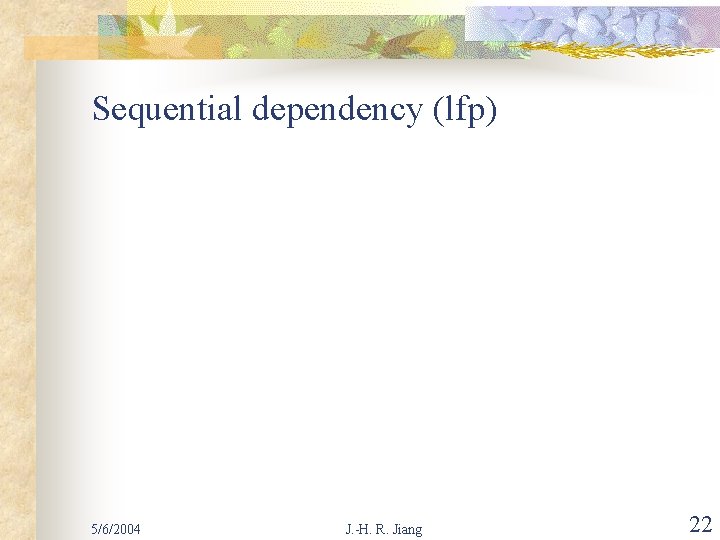 Sequential dependency (lfp)

5/6/2004

J.-H. R. Jiang

22